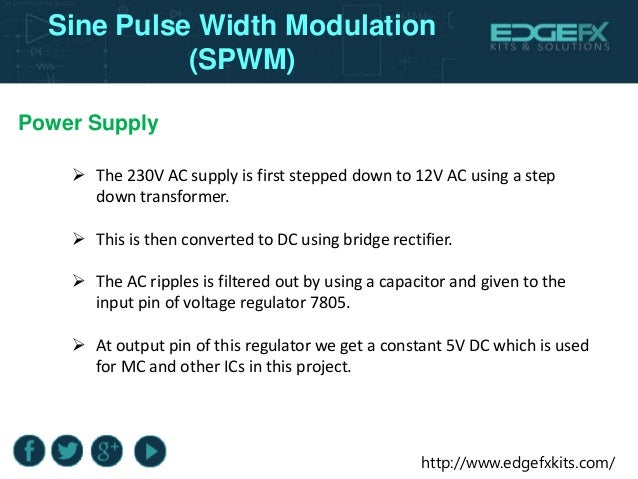 Sine Pulse Width Modulation (SPWM)

EDGEFX
KITS & SOLUTIONS

Power Supply

➢ The 230V AC supply is first stepped down to 12V AC using a step down transformer.

➢ This is then converted to DC using bridge rectifier.

➢ The AC ripples is filtered out by using a capacitor and given to the input pin of voltage regulator 7805.

➢ At output pin of this regulator we get a constant 5V DC which is used for MC and other ICs in this project.

f g+

http://www.edgefxkits.com/